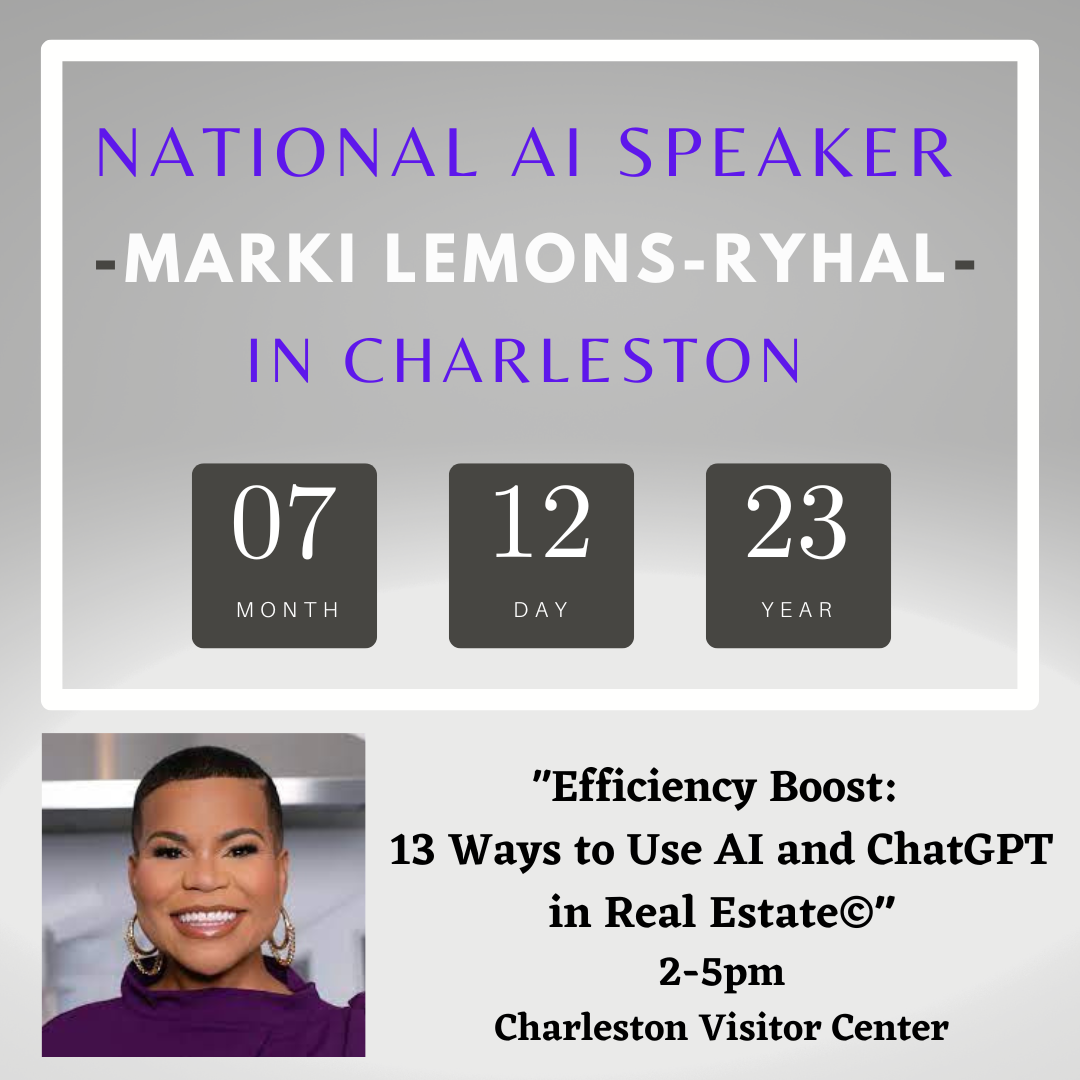 NATIONAL AI SPEAKER
-MARKI LEMONS-RYHAL-
IN CHARLESTON

07
MONTH

12
DAY

23
YEAR

"Efficiency Boost: 13 Ways to Use AI and ChatGPT in Real Estate©"
2-5pm
Charleston Visitor Center